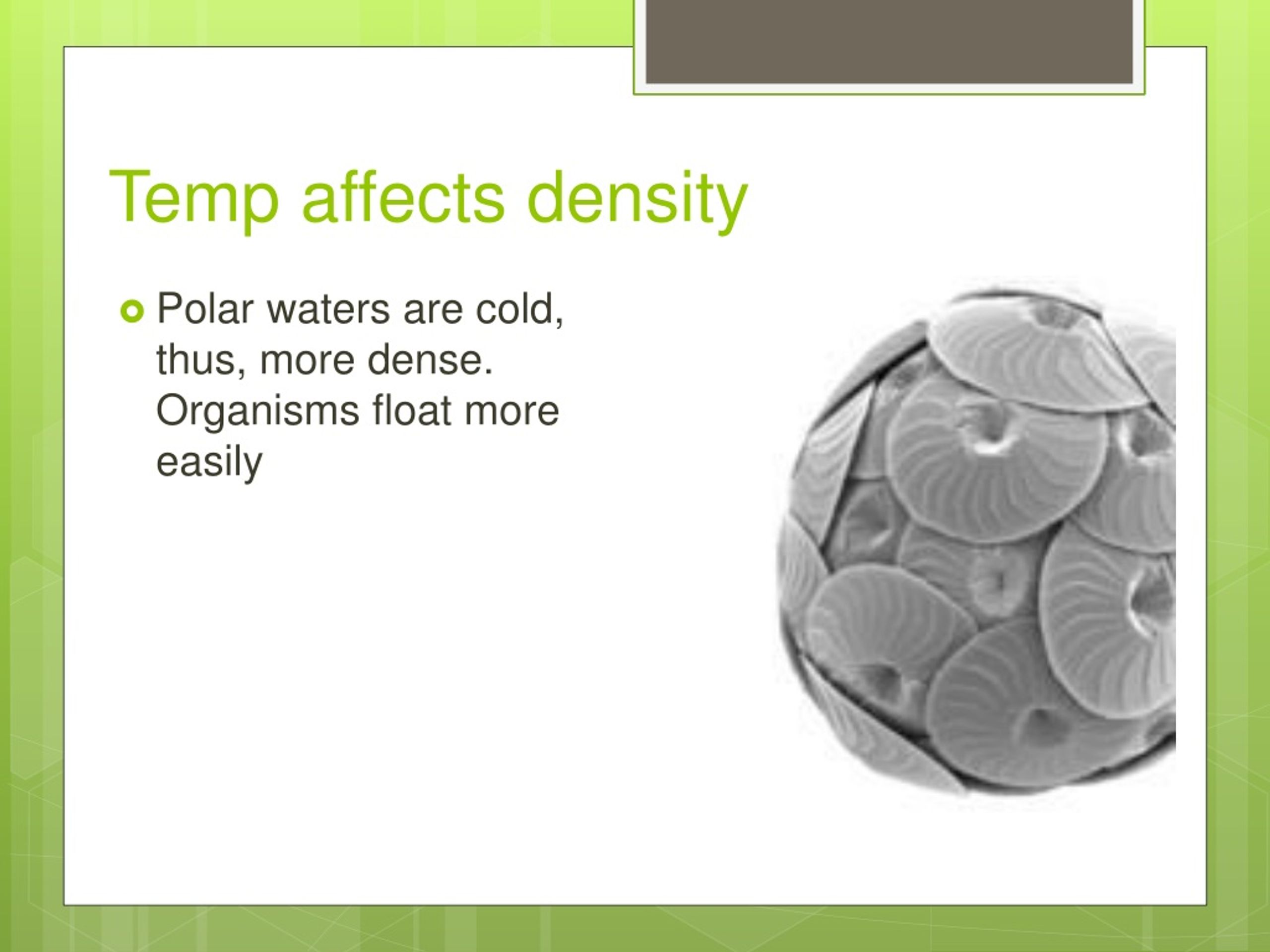 Temp affects density

Polar waters are cold, thus, more dense. Organisms float more easily